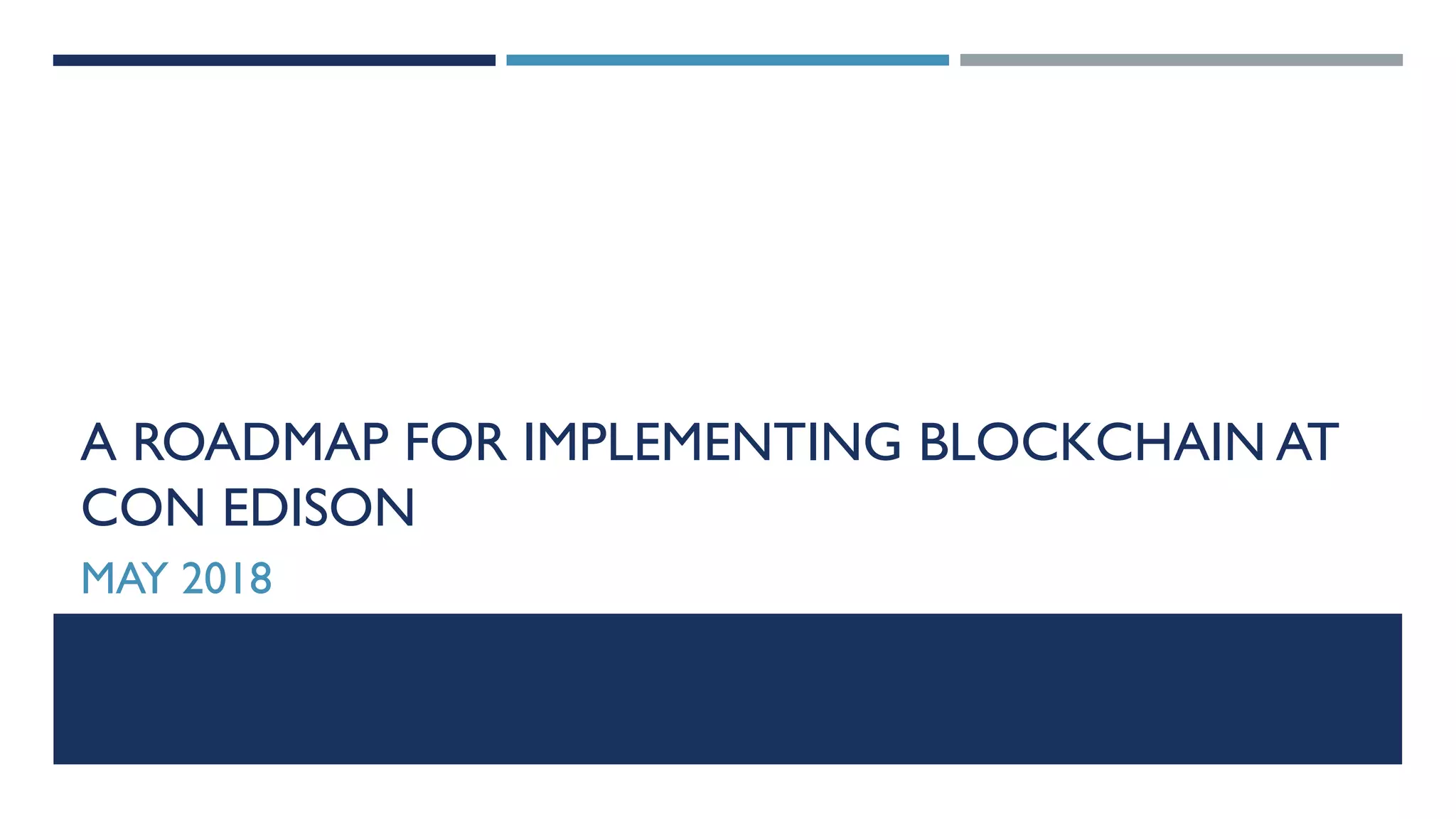 A ROADMAP FOR IMPLEMENTING BLOCKCHAIN AT CON EDISON

MAY 2018